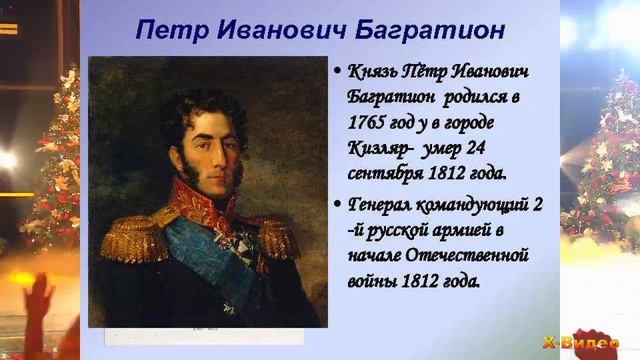 Петр Иванович Багратион

• Князь Пётр Иванович Багратион родился в 1765 год у в городе Кизляр- умер 24 сентября 1812 года.

• Генерал командующий 2 -й русской армией в начале Отечественной войны 1812 года.

X-Видео